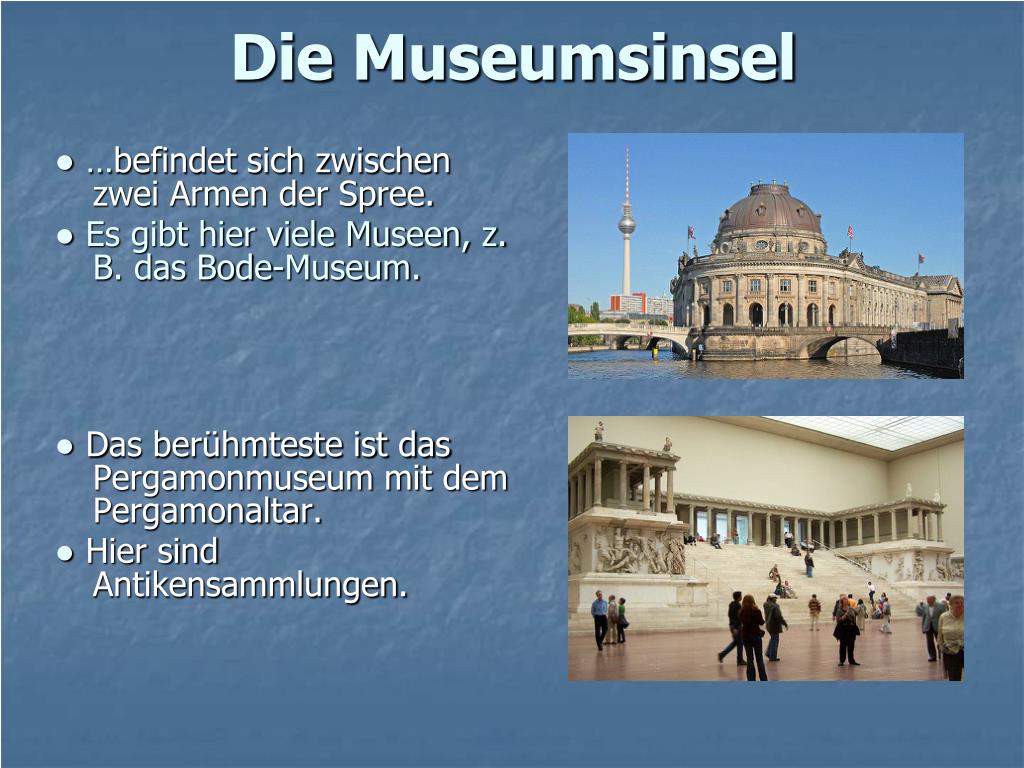 Die Museumsinsel

● …befindet sich zwischen zwei Armen der Spree.
● Es gibt hier viele Museen, z. B. das Bode-Museum.

● Das berühmteste ist das Pergamonmuseum mit dem Pergamonaltar.
● Hier sind Antikensammlungen.